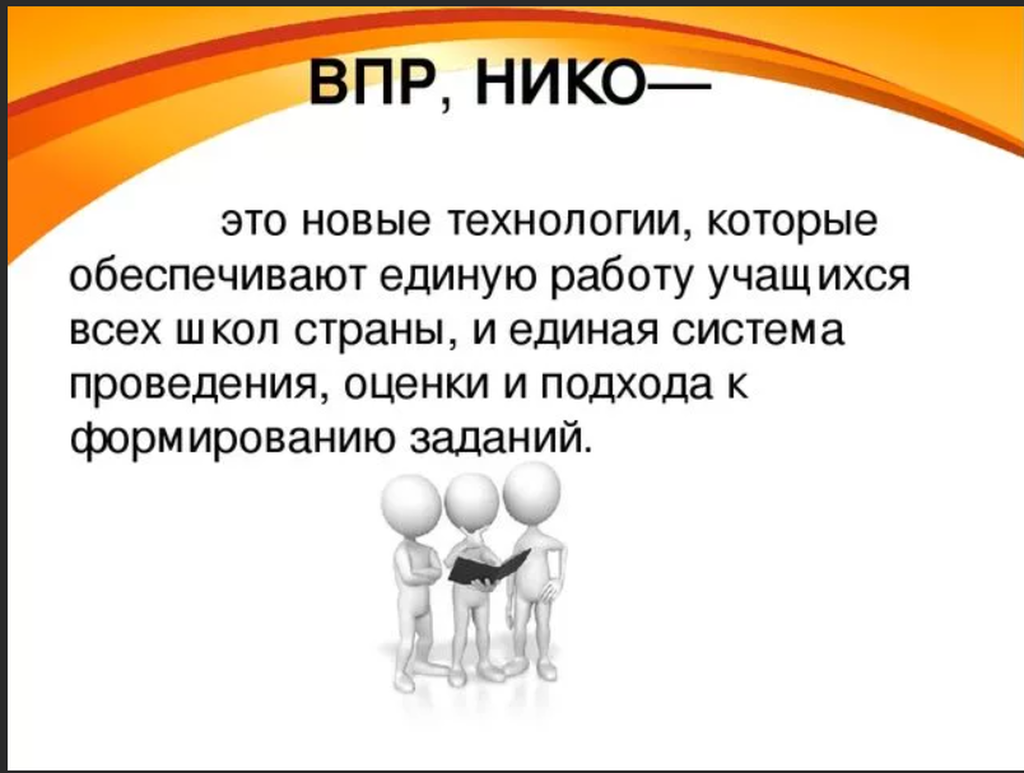 ВПР, НИКО—

это новые технологии, которые обеспечивают единую работу учащихся всех школ страны, и единая система проведения, оценки и подхода к формированию заданий.